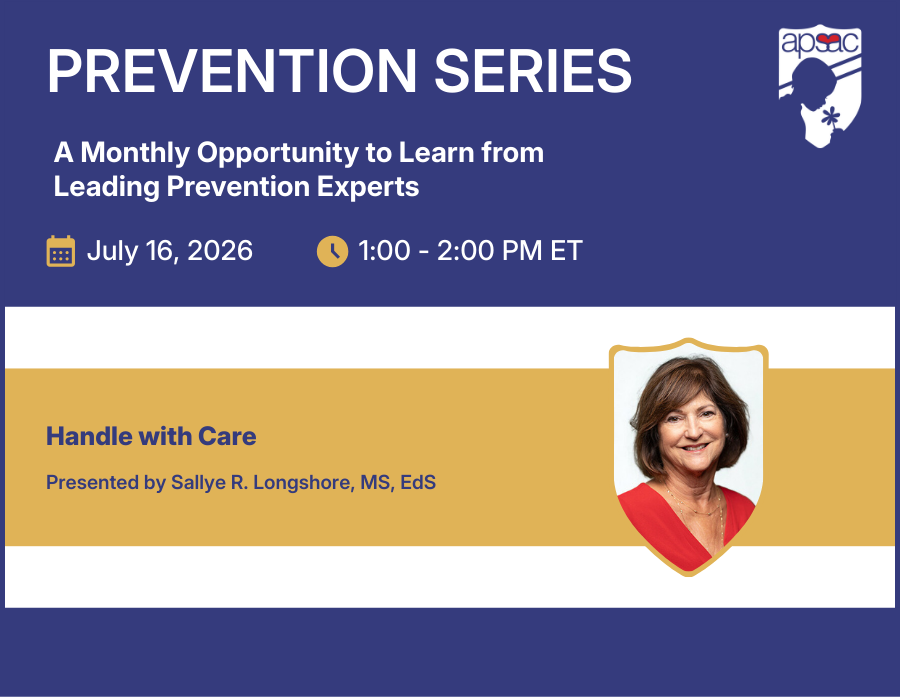 PREVENTION SERIES

apsac

A Monthly Opportunity to Learn from Leading Prevention Experts

July 16, 2026

1:00 - 2:00 PM ET

Handle with Care

Presented by Sallye R. Longshore, MS, EdS